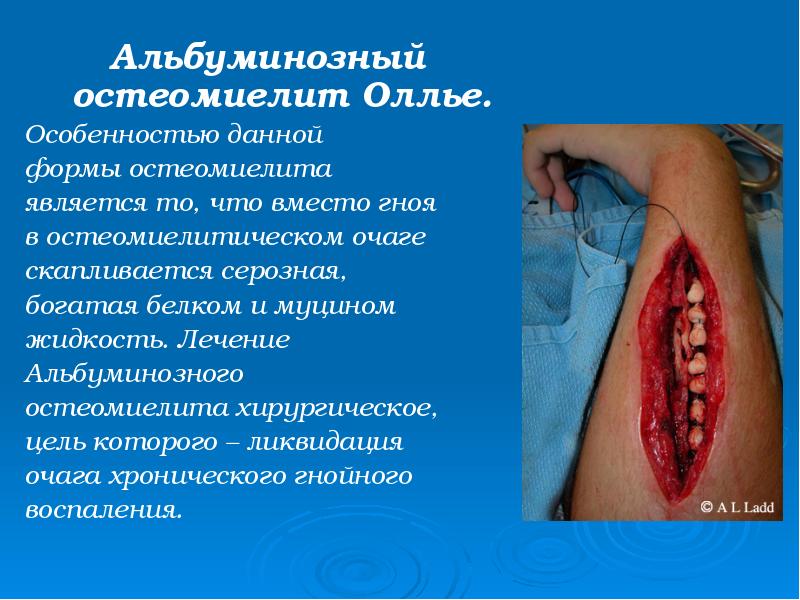 Альбуминозный остеомиелит Оллье.

Особенностью данной формы остеомиелита является то, что вместо гноя в остеомиелитическом очаге скапливается серозная, богатая белком и муцином жидкость. Лечение Альбуминозного остеомиелита хирургическое, цель которого – ликвидация очага хронического гнойного воспаления.

© A L Ladd